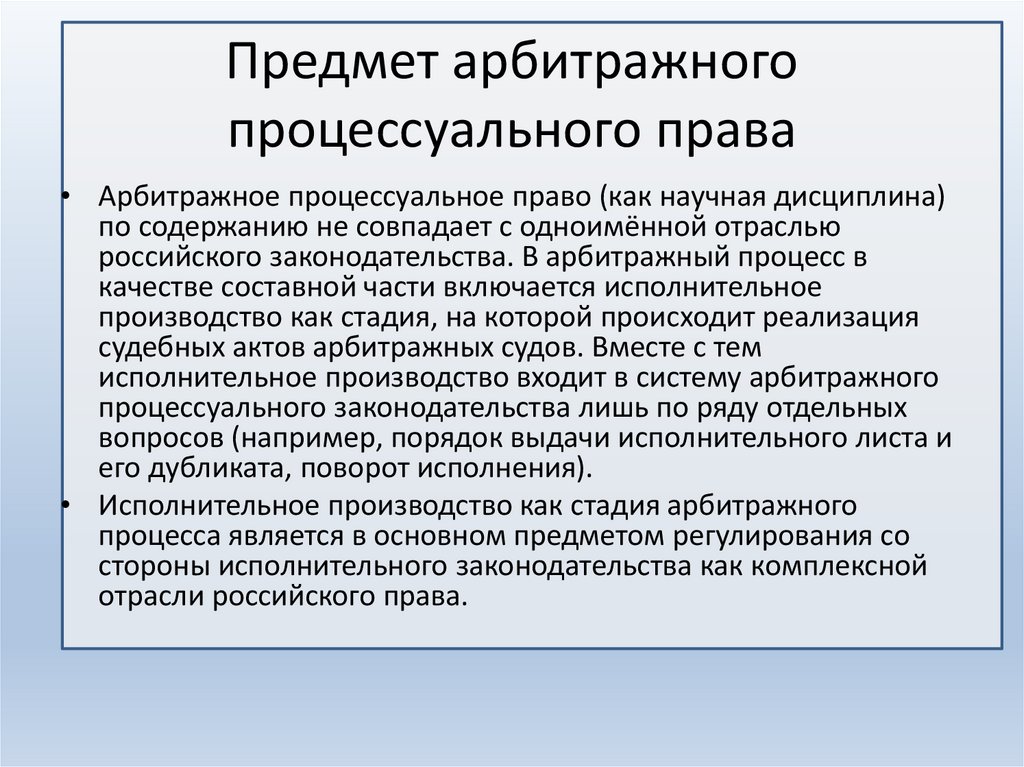 Предмет арбитражного процессуального права

• Арбитражное процессуальное право (как научная дисциплина) по содержанию не совпадает с одноимённой отраслью российского законодательства. В арбитражный процесс в качестве составной части включается исполнительное производство как стадия, на которой происходит реализация судебных актов арбитражных судов. Вместе с тем исполнительное производство входит в систему арбитражного процессуального законодательства лишь по ряду отдельных вопросов (например, порядок выдачи исполнительного листа и его дубликата, поворот исполнения).

• Исполнительное производство как стадия арбитражного процесса является в основном предметом регулирования со стороны исполнительного законодательства как комплексной отрасли российского права.